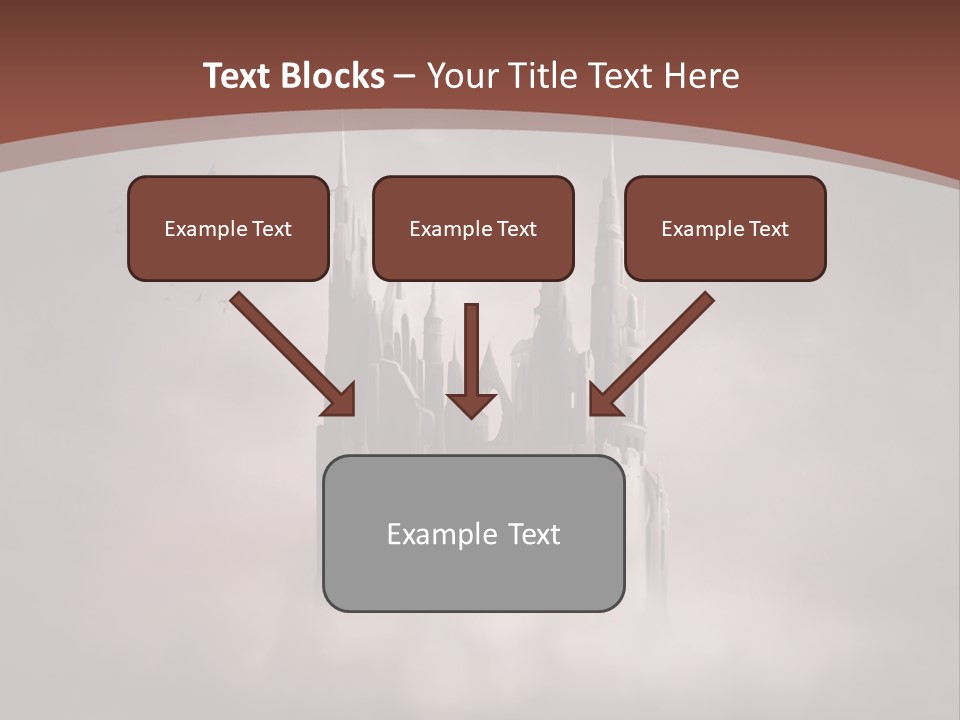 Text Blocks – Your Title Text Here

Example Text

Example Text

Example Text

Example Text